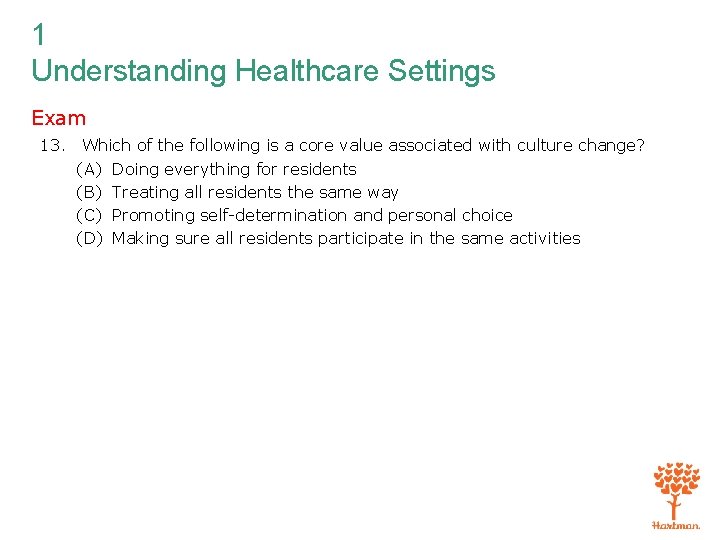 1
Understanding Healthcare Settings

Exam

13. Which of the following is a core value associated with culture change?
(A) Doing everything for residents
(B) Treating all residents the same way
(C) Promoting self-determination and personal choice
(D) Making sure all residents participate in the same activities

Hartman